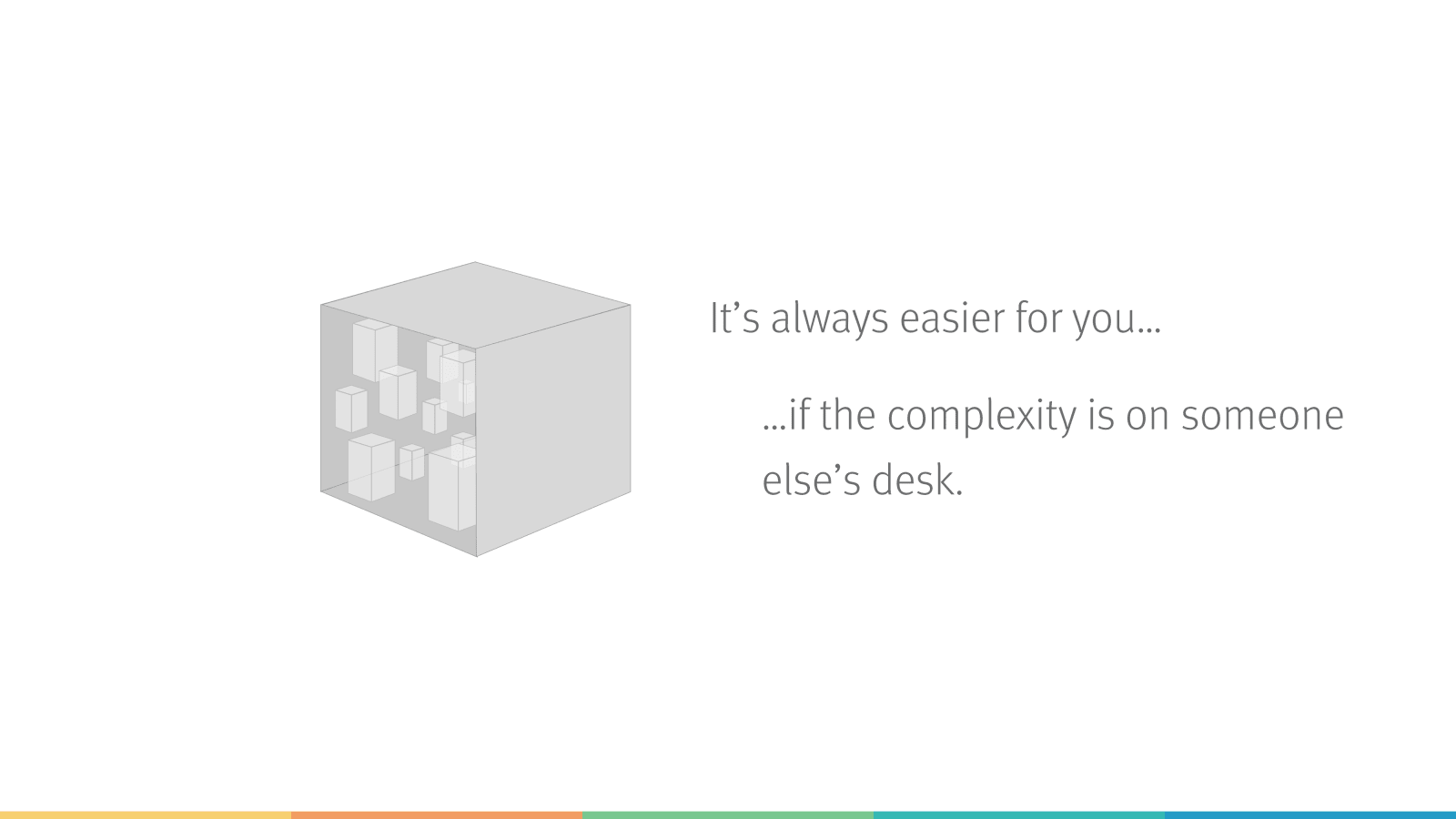 It’s always easier for you…

…if the complexity is on someone else’s desk.